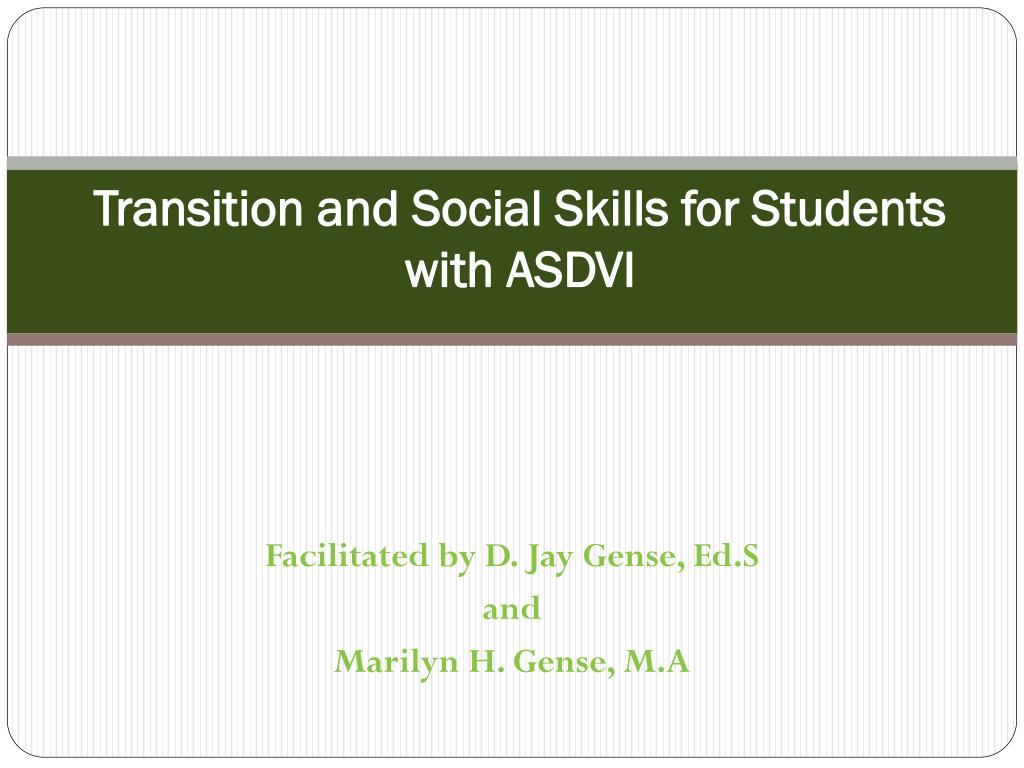 Transition and Social Skills for Students with ASDVI

Facilitated by D. Jay Gense, Ed.S
and
Marilyn H. Gense, M.A